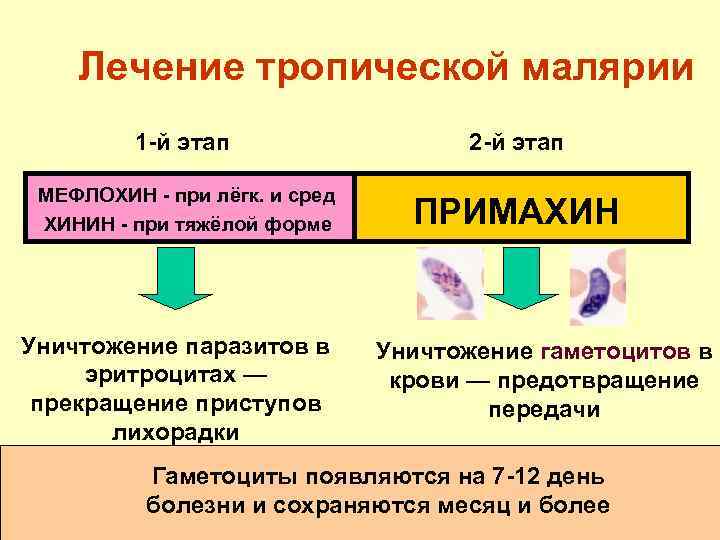 Лечение тропической малярии

1-й этап

2-й этап

МЕФЛОХИН - при лёгк. и сред
ХИНИН - при тяжёлой форме

ПРИМАХИН

Уничтожение паразитов в эритроцитах — прекращение приступов лихорадки

Уничтожение гаметоцитов в крови — предотвращение передачи

Гаметоциты появляются на 7-12 день болезни и сохраняются месяц и более